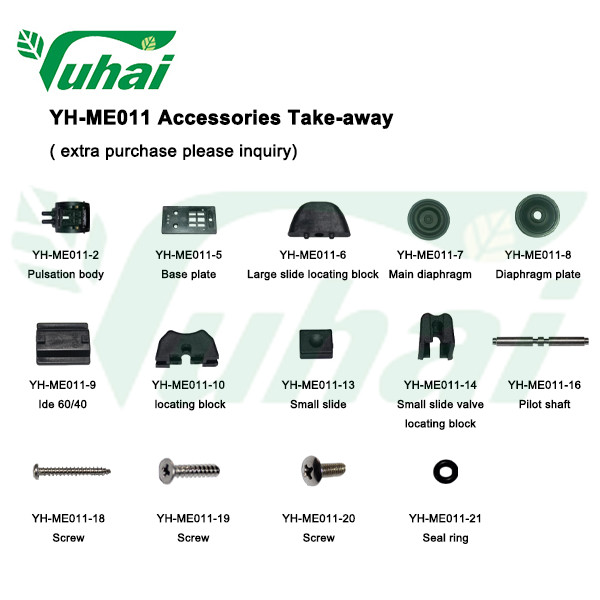 Yuhai

YH-ME011 Accessories Take-away

( extra purchase please inquiry)

YH-ME011-2
Pulsation body

YH-ME011-5
Base plate

YH-ME011-6
Large slide locating block

YH-ME011-7
Main diaphragm

YH-ME011-8
Diaphragm plate

YH-ME011-9
Ide 60/40

YH-ME011-10
locating block

YH-ME011-13
Small slide

YH-ME011-14
Small slide valve locating block

YH-ME011-16
Pilot shaft

YH-ME011-18
Screw

YH-ME011-19
Screw

YH-ME011-20
Screw

YH-ME011-21
Seal ring